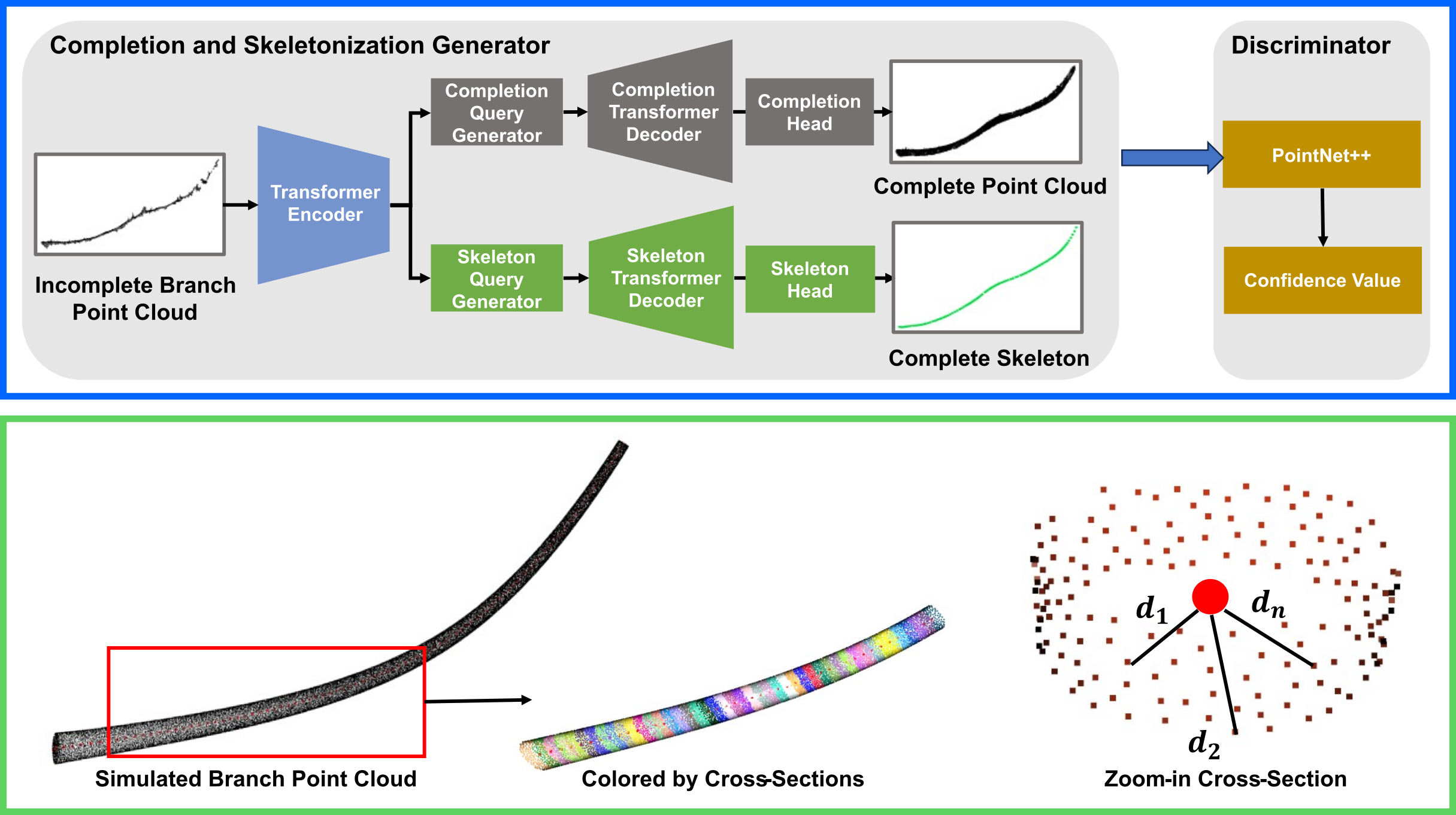 Completion and Skeletonization Generator

Incomplete Branch Point Cloud

Transformer Encoder

Completion Query Generator

Completion Transformer Decoder

Completion Head

Complete Point Cloud

Skeleton Query Generator

Skeleton Transformer Decoder

Skeleton Head

Complete Skeleton

Discriminator

PointNet++

Confidence Value

Simulated Branch Point Cloud

Colored by Cross-Sections

$d_1$ $d_n$ $d_2$

Zoom-in Cross-Section